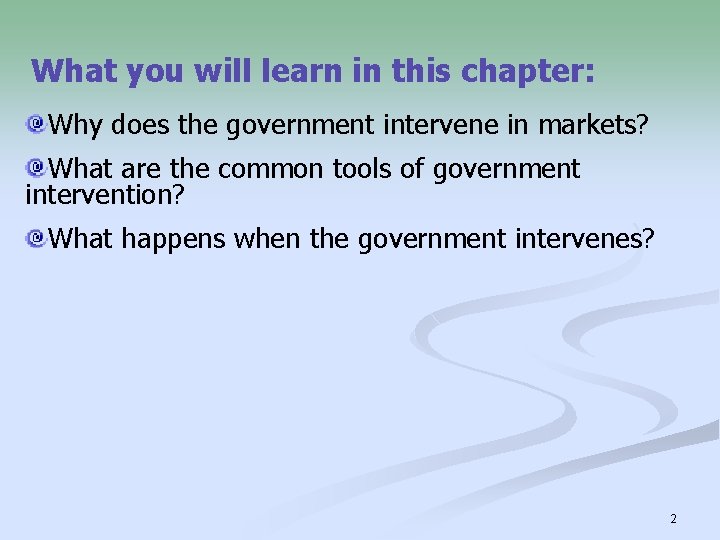 What you will learn in this chapter:

Why does the government intervene in markets?

What are the common tools of government intervention?

What happens when the government intervenes?

2